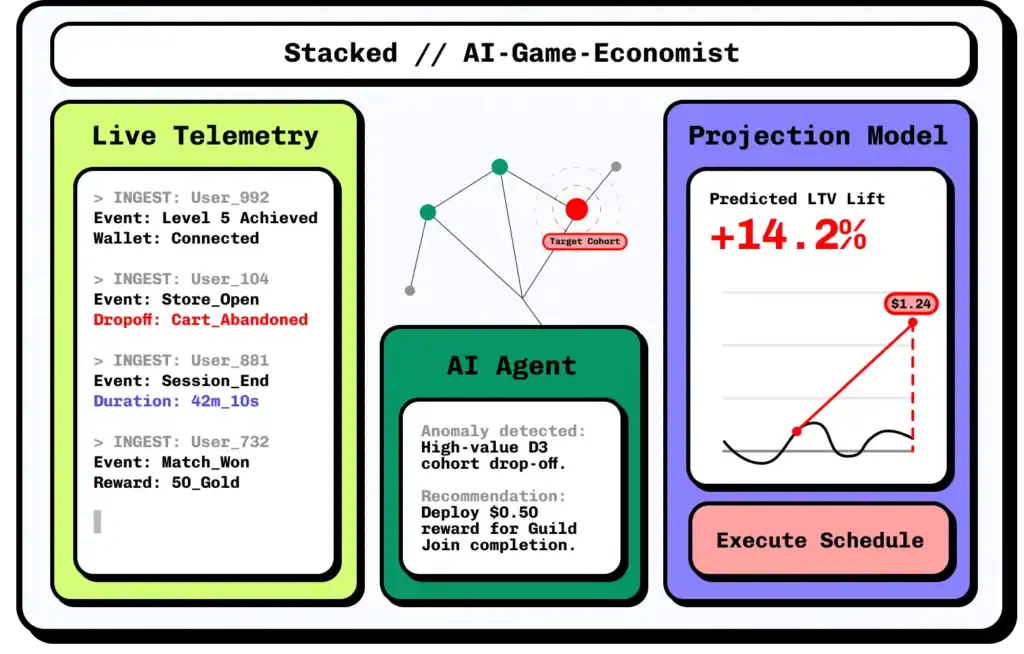 Stacked // AI-Game-Economist

Live Telemetry

> INGEST: User_992
Event: Level 5 Achieved
Wallet: Connected

> INGEST: User_104
Event: Store_Open
Dropoff: Cart_Abandoned

> INGEST: User_881
Event: Session_End
Duration: 42m_10s

> INGEST: User_732
Event: Match_Won
Reward: 50_Gold

Target Cohort

AI Agent

Anomaly detected:
High-value D3 cohort drop-off.

Recommendation:
Deploy $0.50 reward for Guild Join completion.

Projection Model

Predicted LTV Lift
+14.2%

$1.24

Execute Schedule